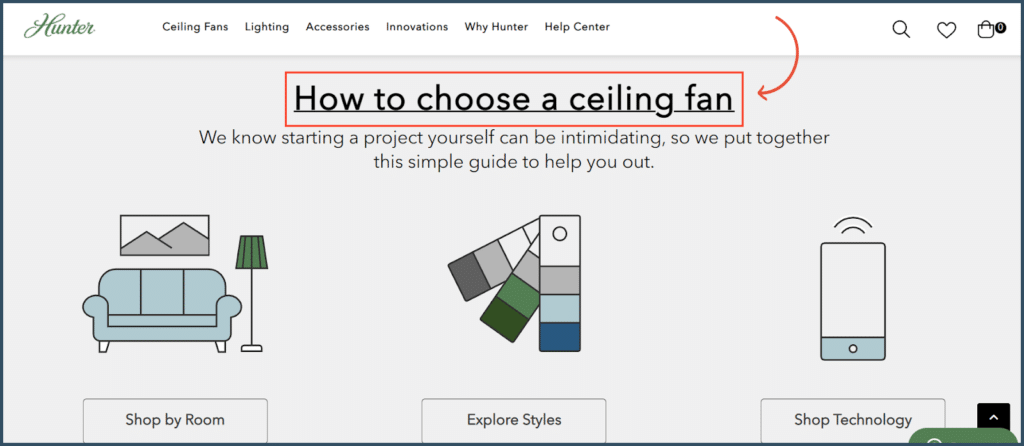 Hunter

Ceiling Fans Lighting Accessories Innovations Why Hunter Help Center

0

How to choose a ceiling fan

We know starting a project yourself can be intimidating, so we put together this simple guide to help you out.

Shop by Room

Explore Styles

Shop Technology